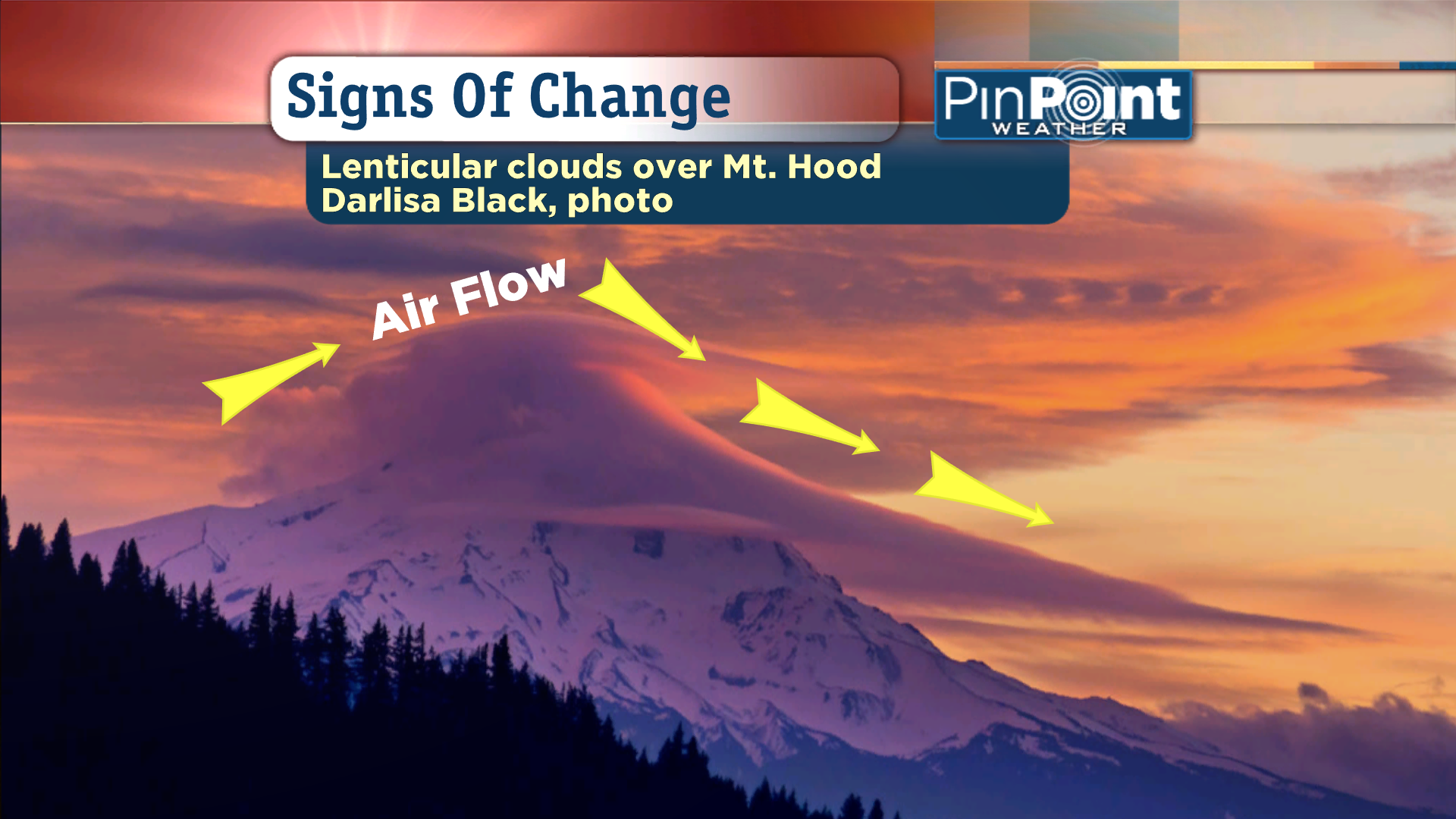 Signs Of Change

PinPoint WEATHER

Lenticular clouds over Mt. Hood
Darlisa Black, photo

Air Flow